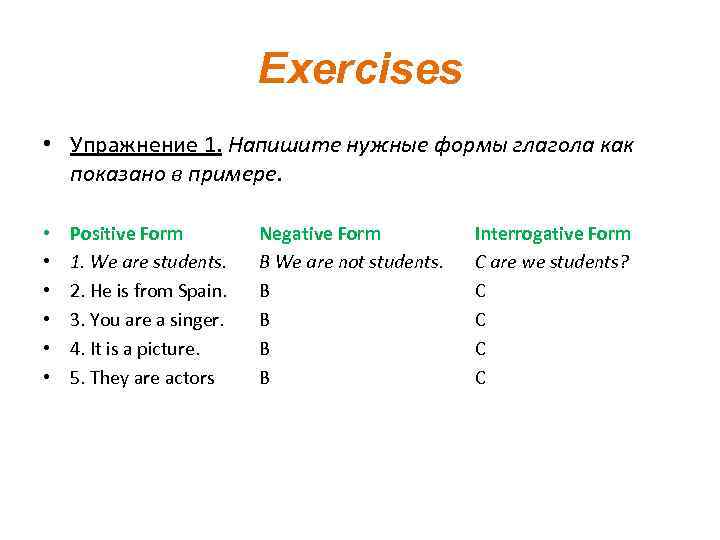 Exercises

• Упражнение 1. Напишите нужные формы глагола как показано в примере.

| Positive Form | Negative Form | Interrogative Form |
|---|---|---|
| 1. We are students. | B We are not students. | C are we students? |
| 2. He is from Spain. | B | C |
| 3. You are a singer. | B | C |
| 4. It is a picture. | B | C |
| 5. They are actors | B | C |